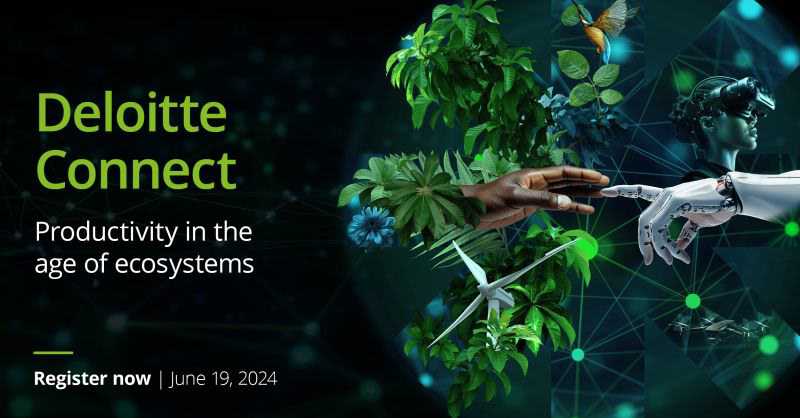 Deloitte Connect

Productivity in the age of ecosystems

Register now | June 19, 2024